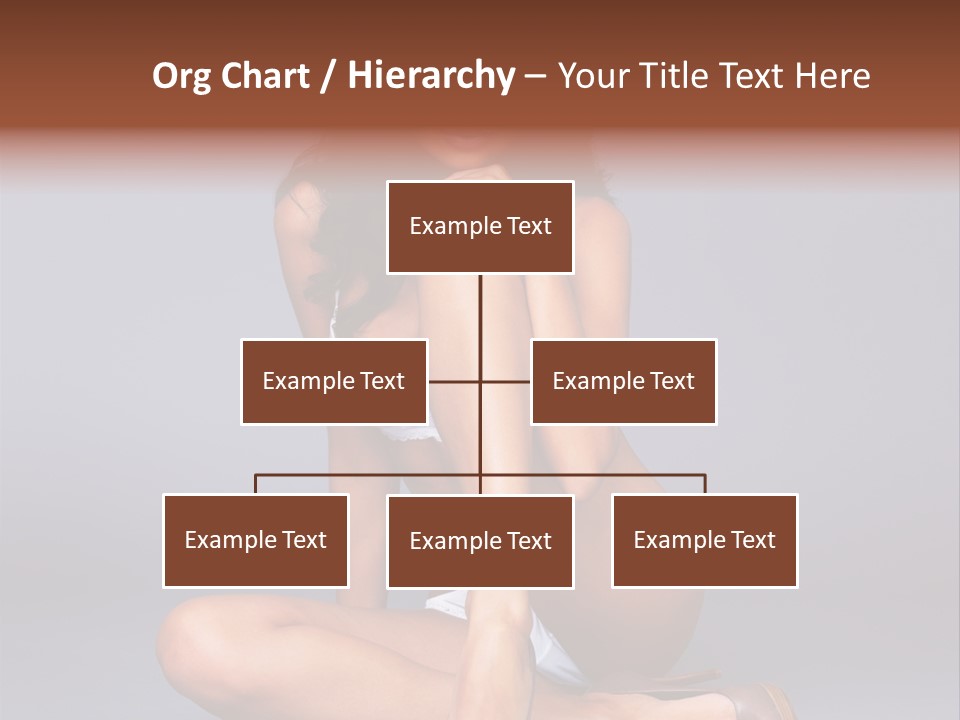 Org Chart / Hierarchy – Your Title Text Here

Example Text

Example Text

Example Text

Example Text

Example Text

Example Text